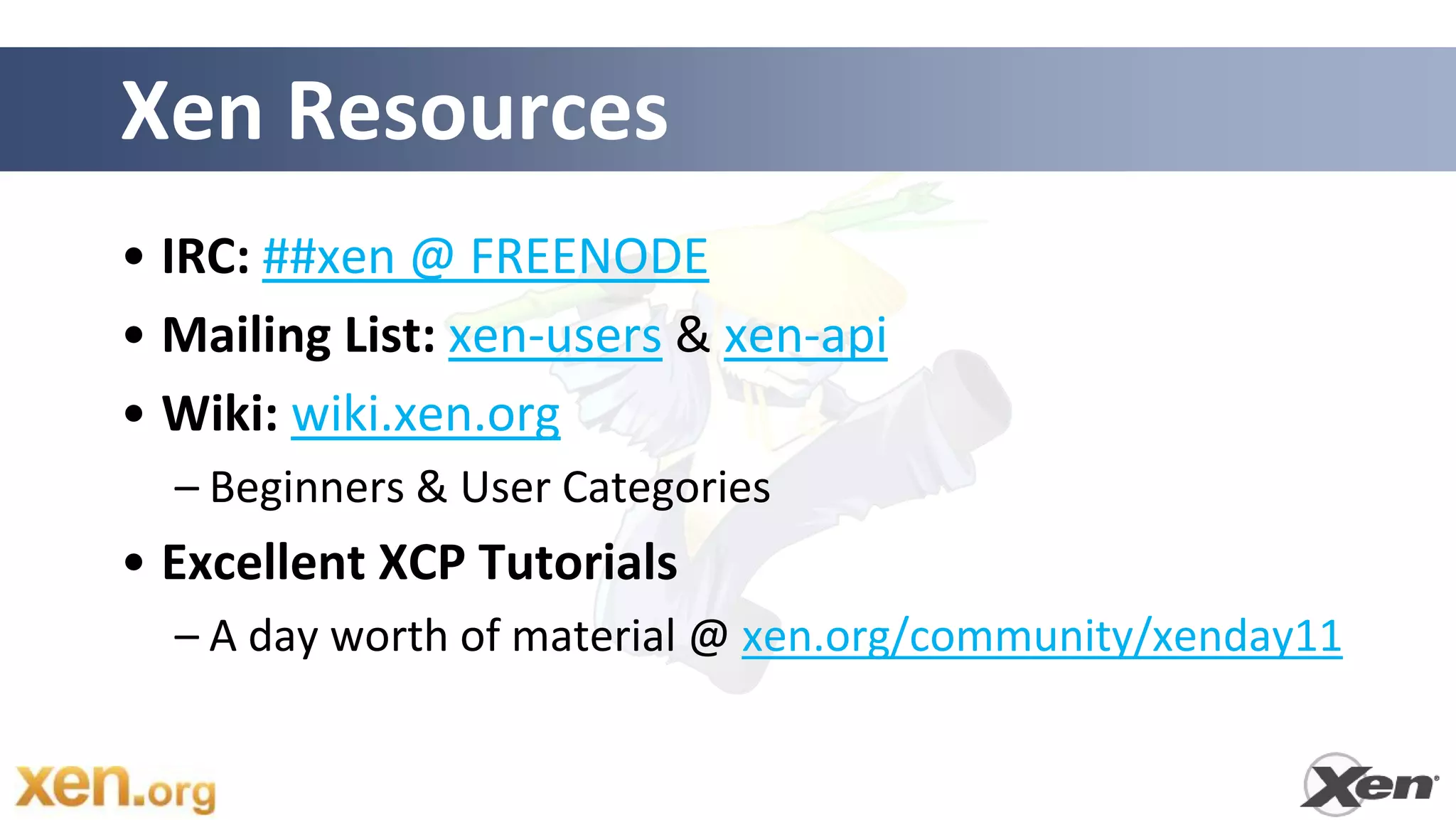 Xen Resources

• IRC: ##xen @ FREENODE
• Mailing List: xen-users & xen-api
• Wiki: wiki.xen.org
– Beginners & User Categories
• Excellent XCP Tutorials
– A day worth of material @ xen.org/community/xenday11

xen.org

Xen